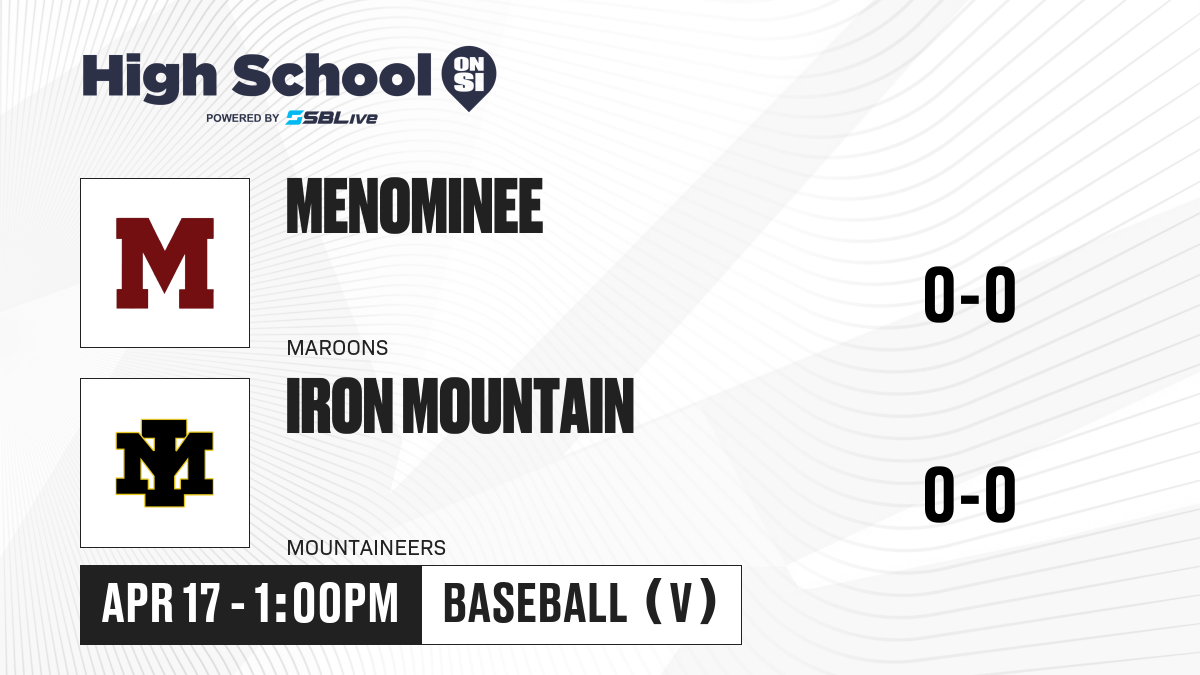 High School ON SI
POWERED BY SBLive

M

MENOMINEE

MAROONS

0-0

IM

IRON MOUNTAIN

MOUNTAINEERS

0-0

APR 17 - 1:00PM

BASEBALL (V)